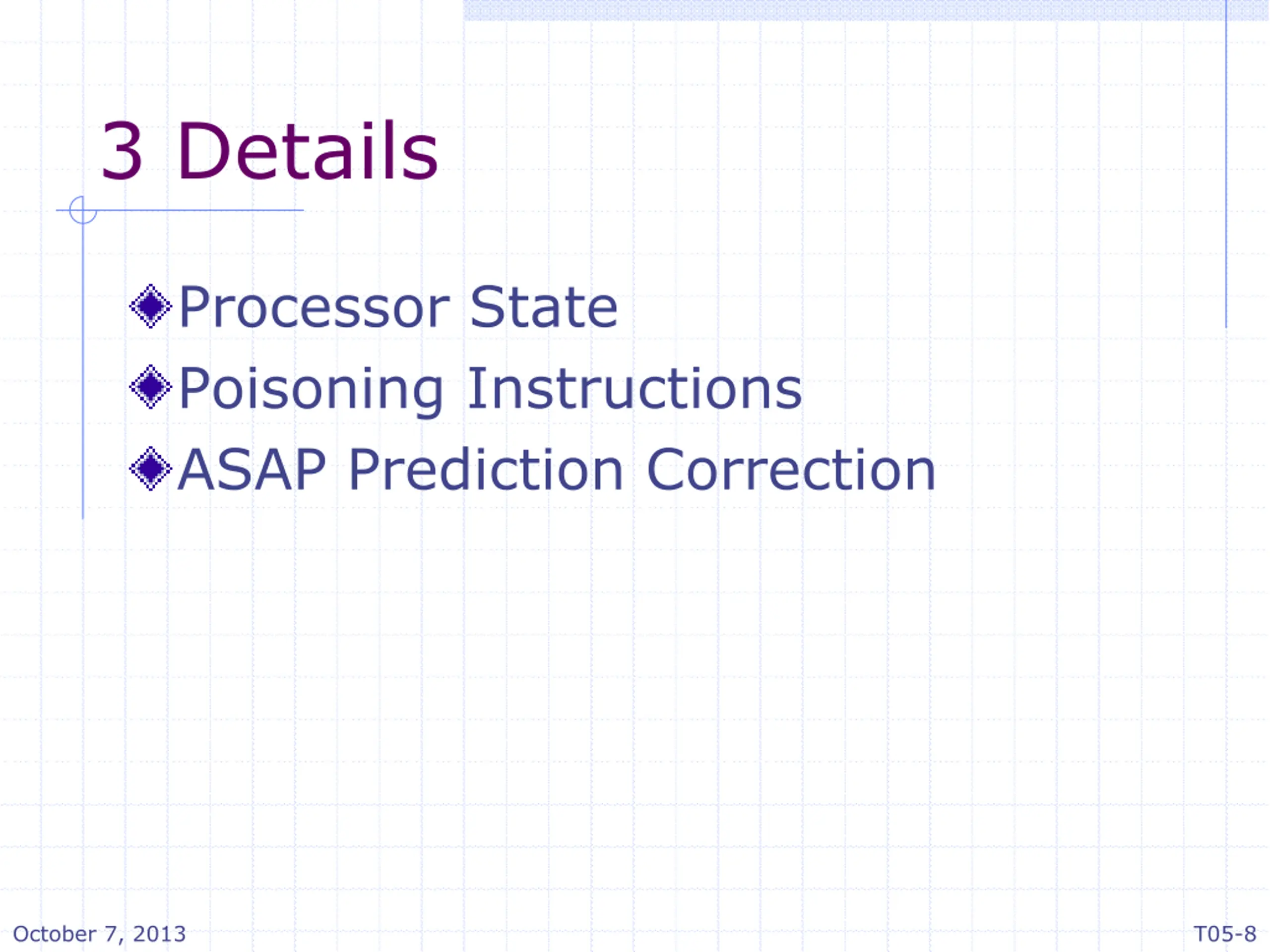 3 Details

Processor State
Poisoning Instructions
ASAP Prediction Correction

October 7, 2013

T05-8